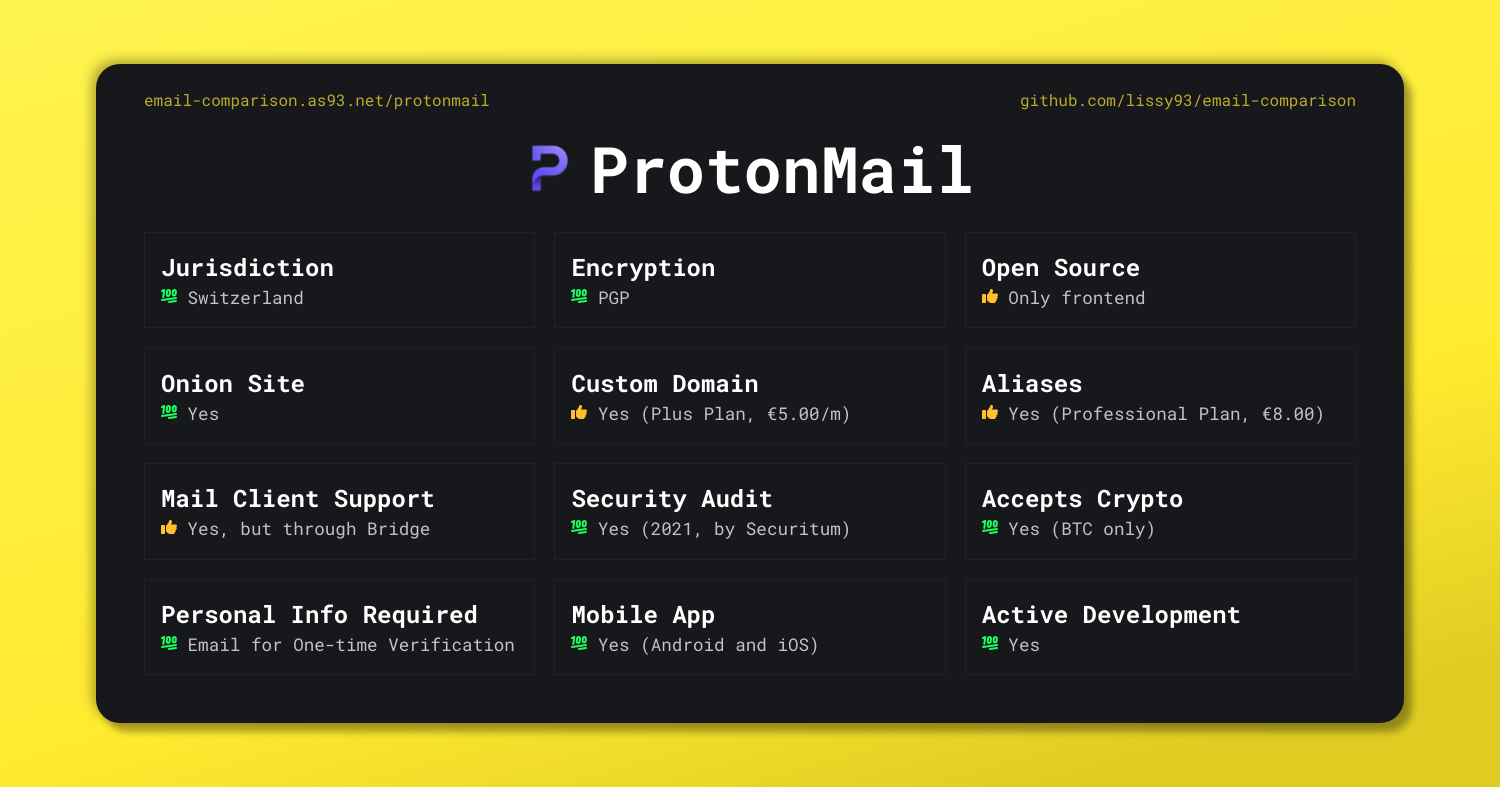 email-comparison.as93.net/protonmail

github.com/lissy93/email-comparison

ProtonMail

Jurisdiction
💯 Switzerland

Encryption
💯 PGP

Open Source
👍 Only frontend

Onion Site
💯 Yes

Custom Domain
👍 Yes (Plus Plan, €5.00/m)

Aliases
👍 Yes (Professional Plan, €8.00)

Mail Client Support
👍 Yes, but through Bridge

Security Audit
💯 Yes (2021, by Securitum)

Accepts Crypto
💯 Yes (BTC only)

Personal Info Required
💯 Email for One-time Verification

Mobile App
💯 Yes (Android and iOS)

Active Development
💯 Yes